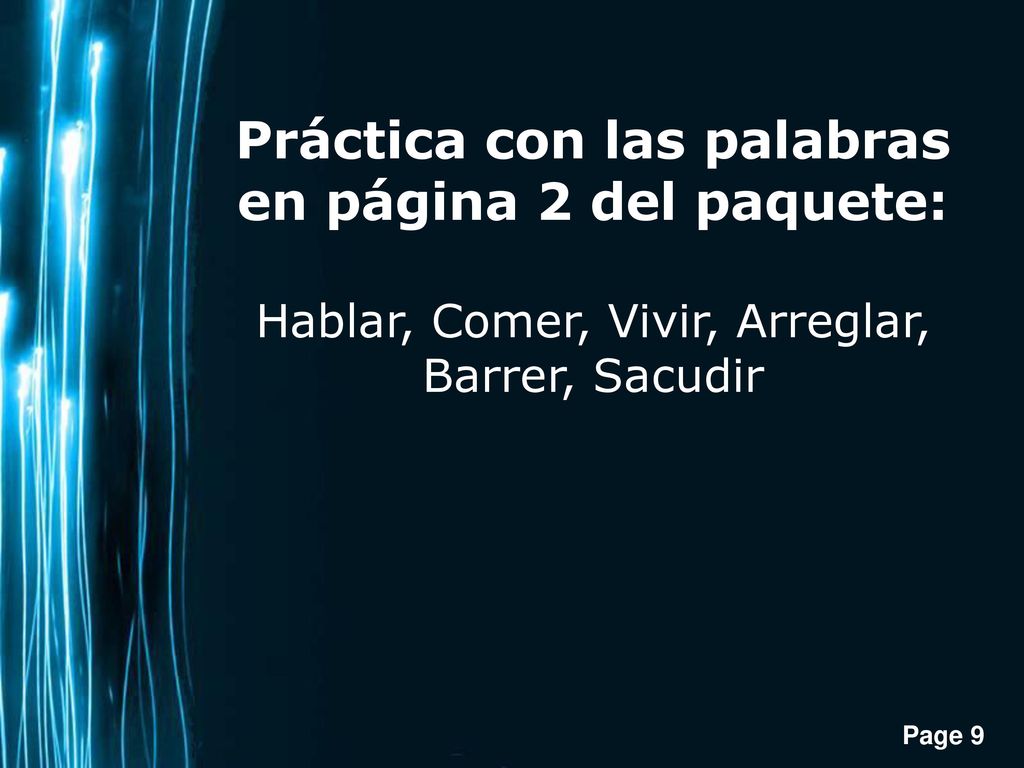 Práctica con las palabras en página 2 del paquete:

Hablar, Comer, Vivir, Arreglar, Barrer, Sacudir

Page 9